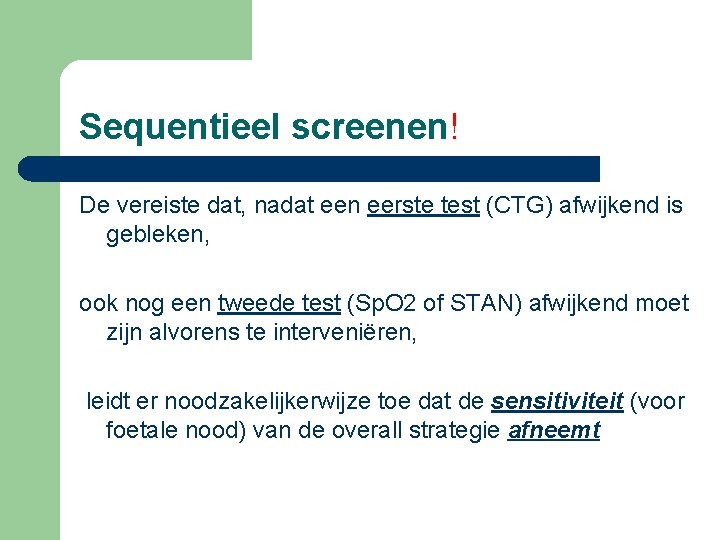 Sequentieel screenen!

De vereiste dat, nadat een eerste test (CTG) afwijkend is gebleken,

ook nog een tweede test (SpO2 of STAN) afwijkend moet zijn alvorens te interveniëren,

leidt er noodzakelijkerwijze toe dat de sensitiviteit (voor foetale nood) van de overall strategie afneemt